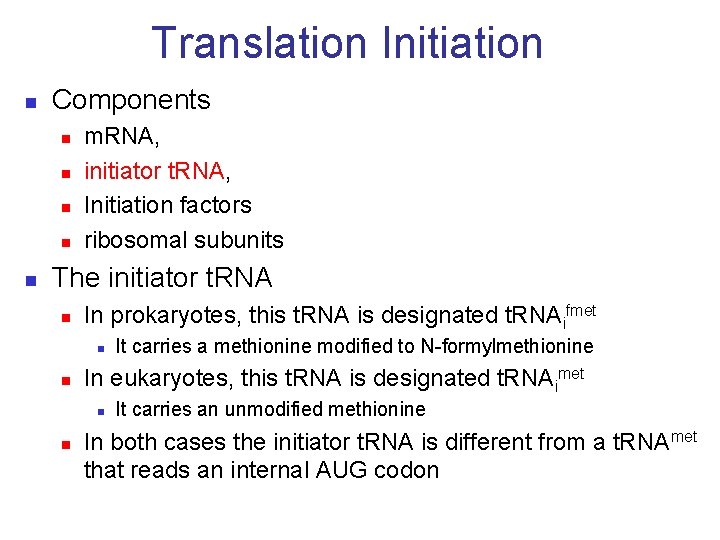 Translation Initiation

Components

mRNA,

initiator tRNA,

Initiation factors

ribosomal subunits

The initiator tRNA

In prokaryotes, this tRNA is designated $tRNA_i^{fmet}$

It carries a methionine modified to N-formylmethionine

In eukaryotes, this tRNA is designated $tRNA_i^{met}$

It carries an unmodified methionine

In both cases the initiator tRNA is different from a $tRNA^{met}$ that reads an internal AUG codon